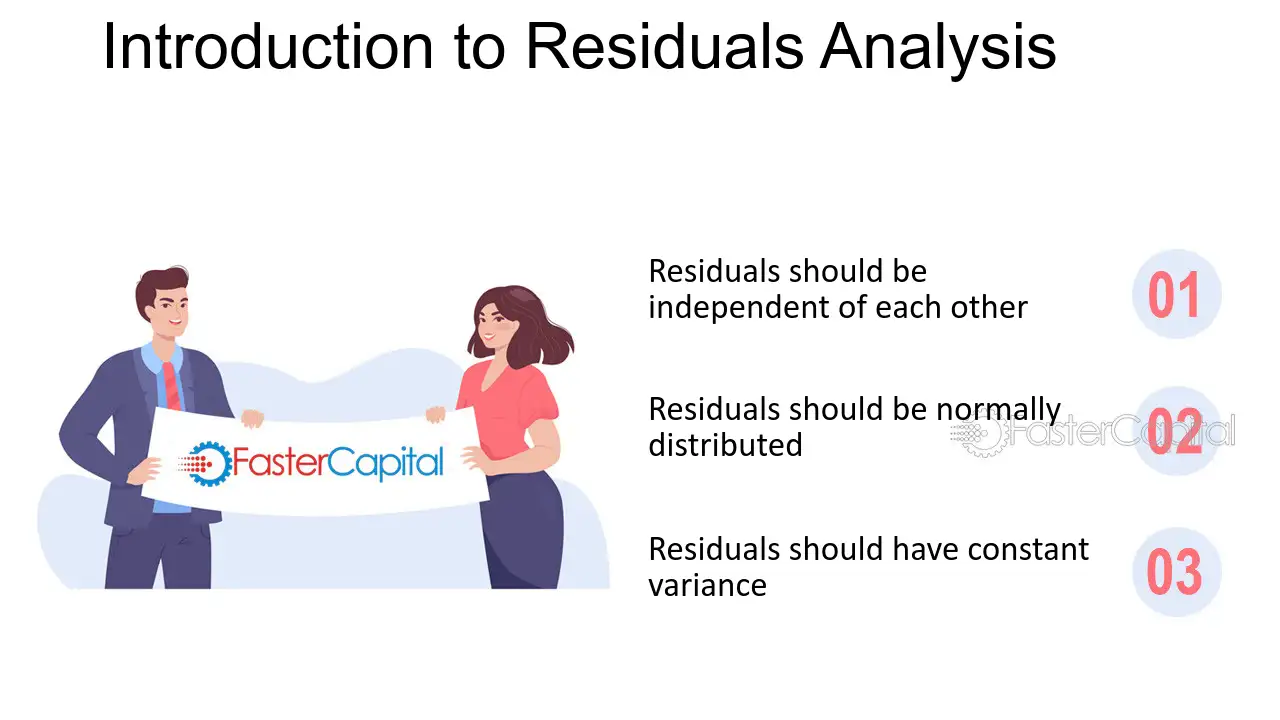 Introduction to Residuals Analysis

FasterCapital

Residuals should be independent of each other

01

Residuals should be normally distributed

02

FasterCapital

Residuals should have constant variance

03